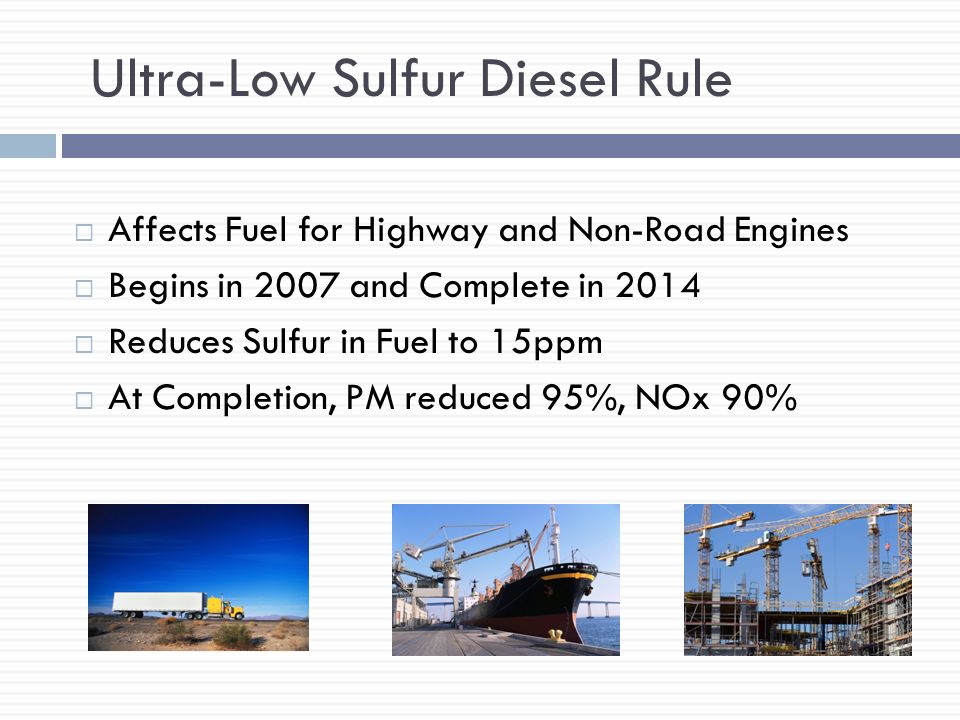 Ultra-Low Sulfur Diesel Rule

□ Affects Fuel for Highway and Non-Road Engines
□ Begins in 2007 and Complete in 2014
□ Reduces Sulfur in Fuel to 15ppm
□ At Completion, PM reduced 95%, NOx 90%